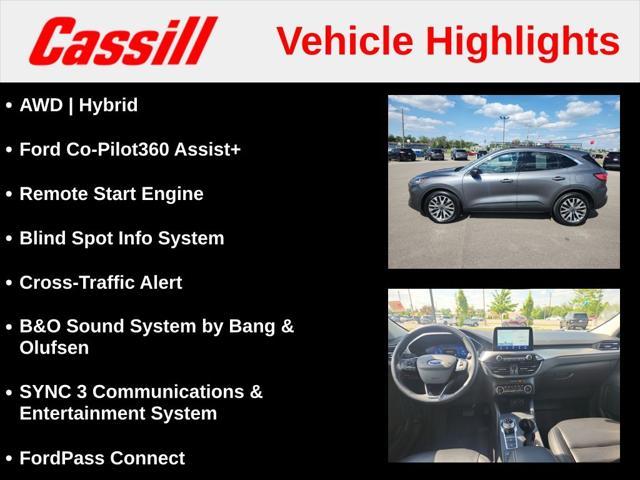 Cassill

Vehicle Highlights

• AWD | Hybrid

• Ford Co-Pilot360 Assist+

• Remote Start Engine

• Blind Spot Info System

• Cross-Traffic Alert

• B&O Sound System by Bang & Olufsen

• SYNC 3 Communications & Entertainment System

• FordPass Connect